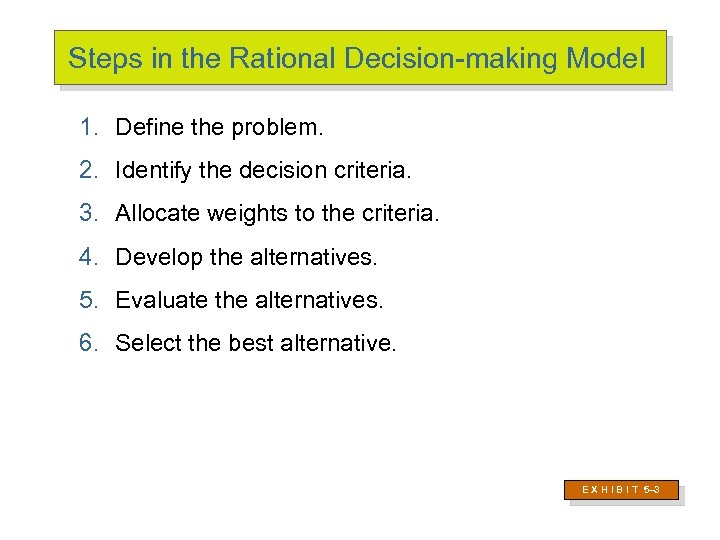 Steps in the Rational Decision-making Model

1. Define the problem.
2. Identify the decision criteria.
3. Allocate weights to the criteria.
4. Develop the alternatives.
5. Evaluate the alternatives.
6. Select the best alternative.

EXHIBIT 5–3